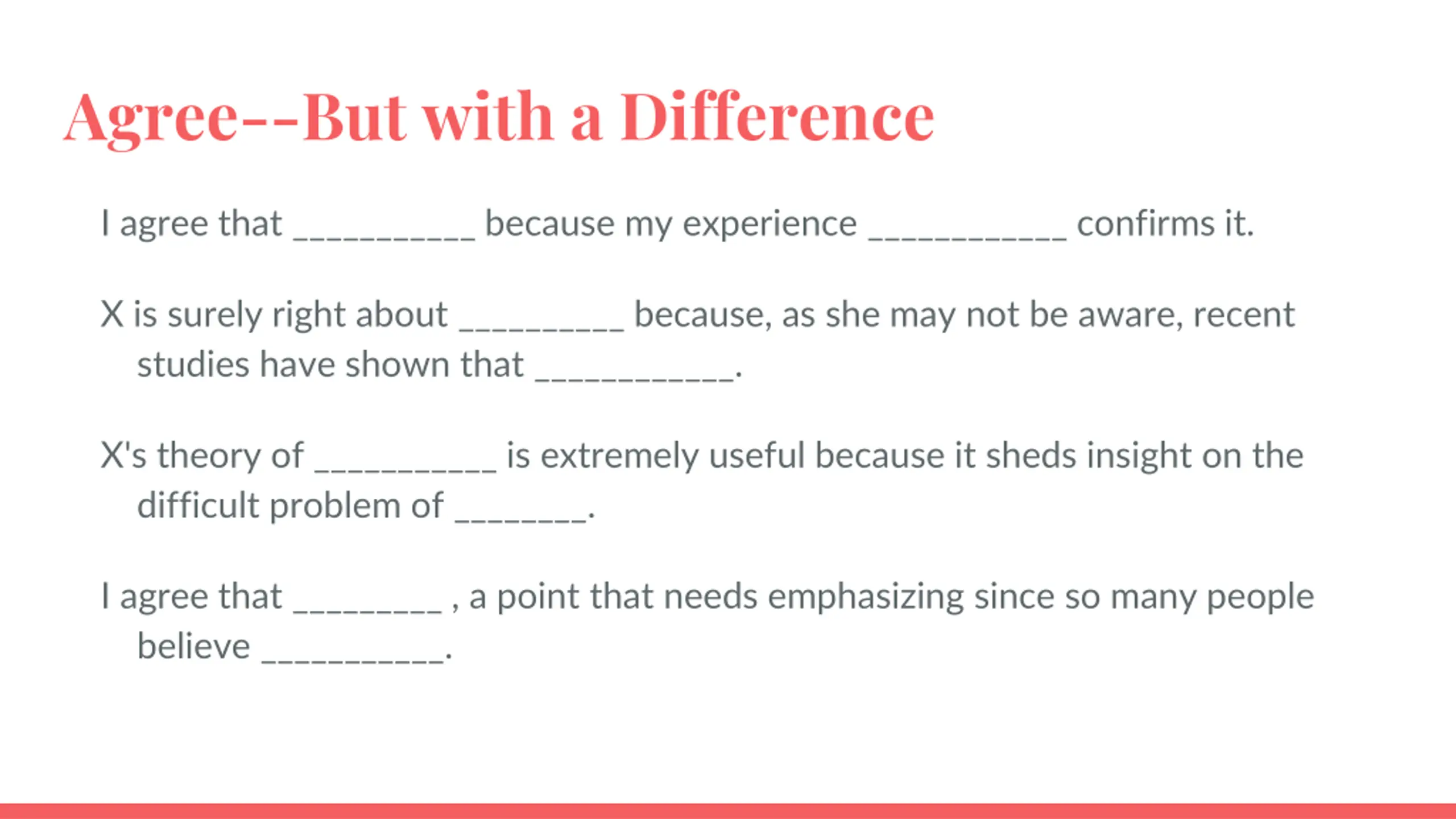 Agree--But with a Difference

I agree that __________ because my experience ___________ confirms it.

X is surely right about _________ because, as she may not be aware, recent studies have shown that ___________.

X's theory of __________ is extremely useful because it sheds insight on the difficult problem of _______.

I agree that ________ , a point that needs emphasizing since so many people believe __________.